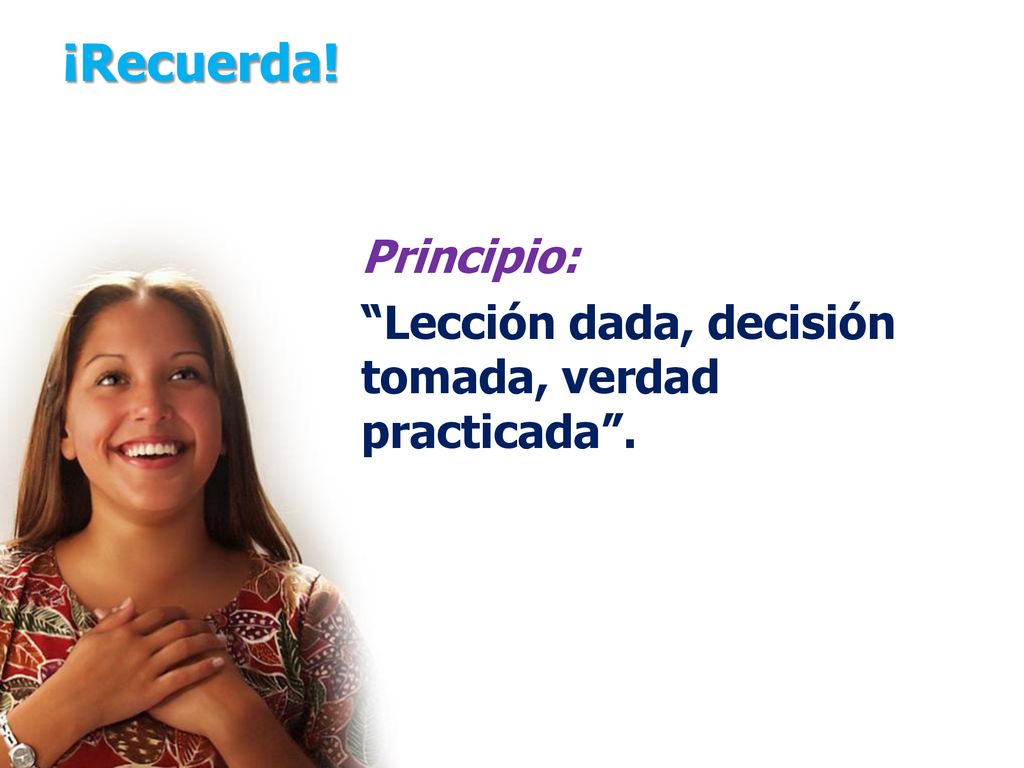 ¡Recuerda!

Principio:

“Lección dada, decisión tomada, verdad practicada”.